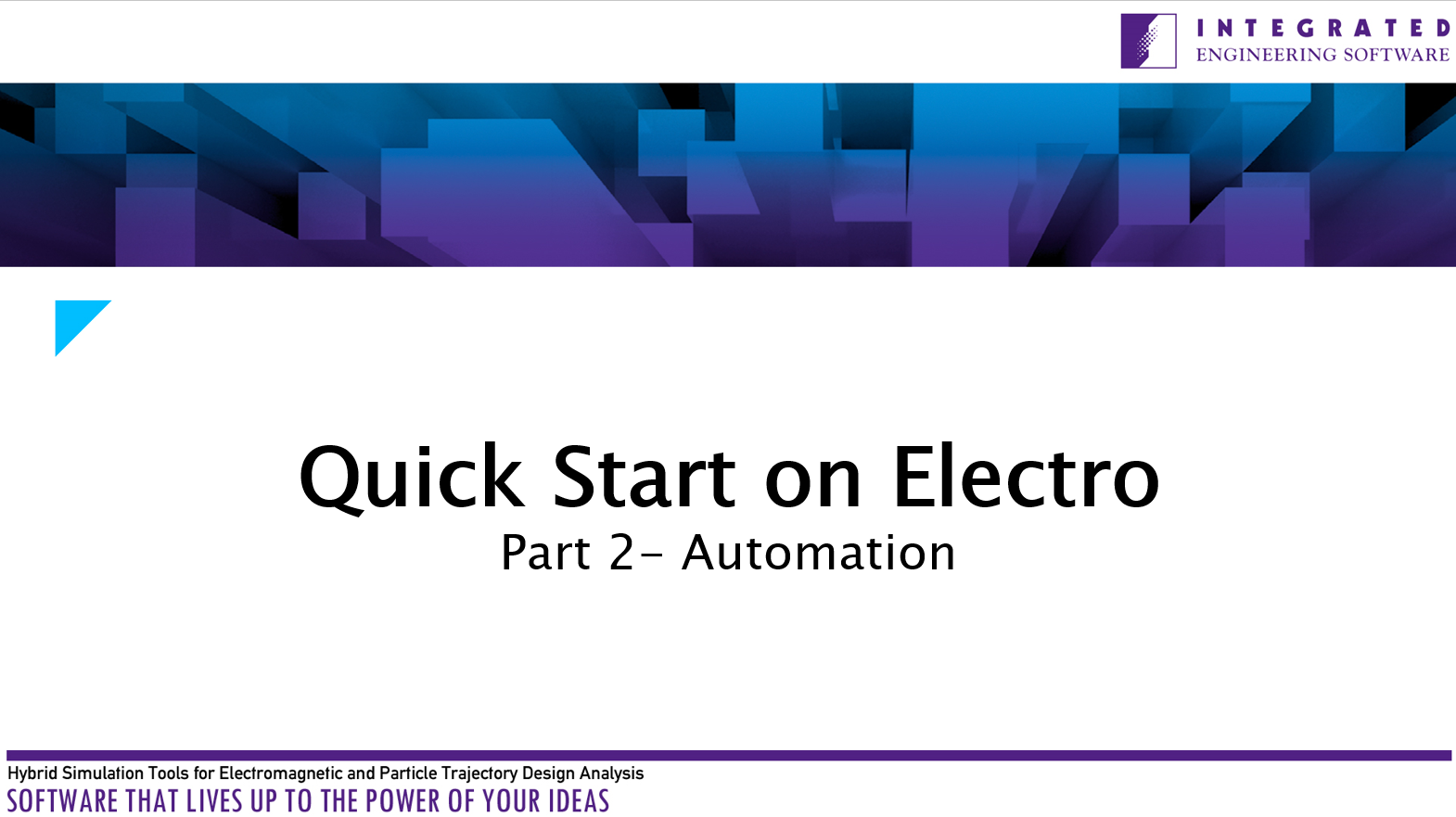 INTEGRATED
ENGINEERING SOFTWARE

Quick Start on Electro
Part 2– Automation

Hybrid Simulation Tools for Electromagnetic and Particle Trajectory Design Analysis
SOFTWARE THAT LIVES UP TO THE POWER OF YOUR IDEAS